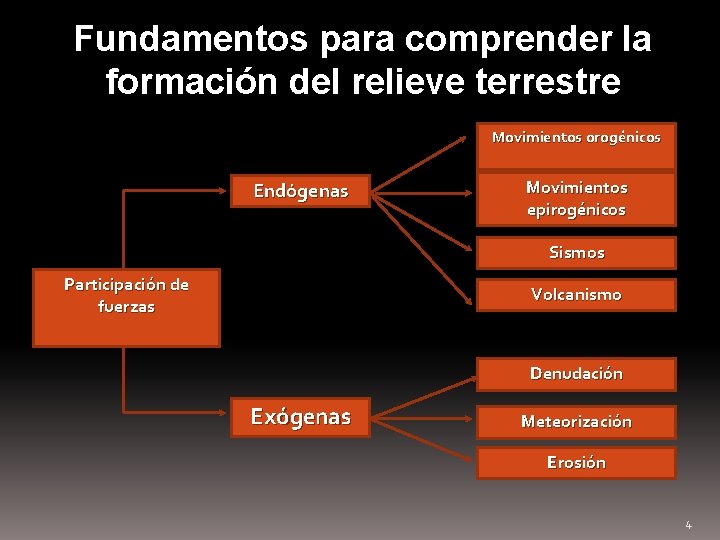 Fundamentos para comprender la formación del relieve terrestre

Participación de fuerzas

Endógenas

Movimientos orogénicos

Movimientos epirogénicos

Sismos

Volcanismo

Exógenas

Denudación

Meteorización

Erosión

4